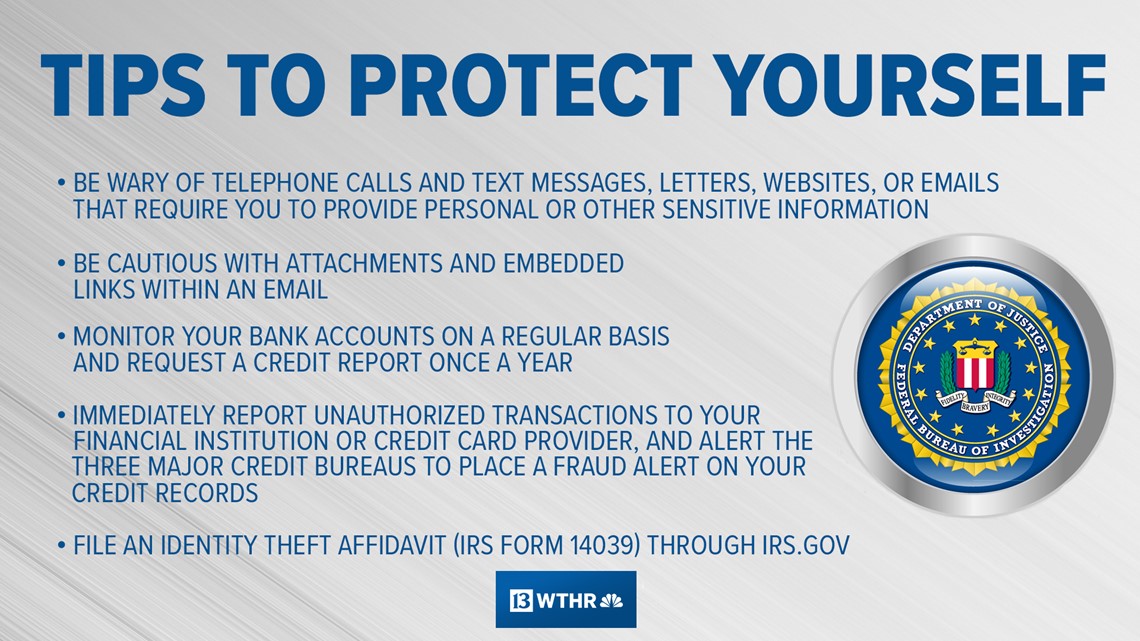 TIPS TO PROTECT YOURSELF

• BE WARY OF TELEPHONE CALLS AND TEXT MESSAGES, LETTERS, WEBSITES, OR EMAILS THAT REQUIRE YOU TO PROVIDE PERSONAL OR OTHER SENSITIVE INFORMATION

• BE CAUTIOUS WITH ATTACHMENTS AND EMBEDDED LINKS WITHIN AN EMAIL

• MONITOR YOUR BANK ACCOUNTS ON A REGULAR BASIS AND REQUEST A CREDIT REPORT ONCE A YEAR

• IMMEDIATELY REPORT UNAUTHORIZED TRANSACTIONS TO YOUR FINANCIAL INSTITUTION OR CREDIT CARD PROVIDER, AND ALERT THE THREE MAJOR CREDIT BUREAUS TO PLACE A FRAUD ALERT ON YOUR CREDIT RECORDS

• FILE AN IDENTITY THEFT AFFIDAVIT (IRS FORM 14039) THROUGH IRS.GOV

DEPARTMENT OF JUSTICE
FEDERAL BUREAU OF INVESTIGATION
FIDELITY BRAVERY INTEGRITY

13 WTHR